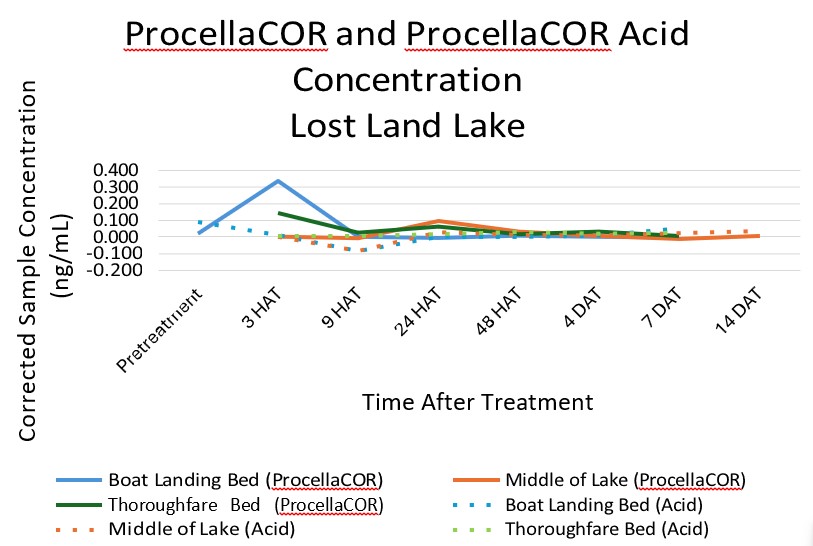 ProcellaCOR and ProcellaCOR Acid Concentration
Lost Land Lake

Corrected Sample Concentration (ng/mL)

0.400
0.300
0.200
0.100
0.000
-0.100
-0.200

Pretreatment
3 HAT
9 HAT
24 HAT
48 HAT
4 DAT
7 DAT
14 DAT

Time After Treatment

Boat Landing Bed (ProcellaCOR)
Middle of Lake (ProcellaCOR)
Thoroughfare Bed (ProcellaCOR)
Boat Landing Bed (Acid)
Middle of Lake (Acid)
Thoroughfare Bed (Acid)